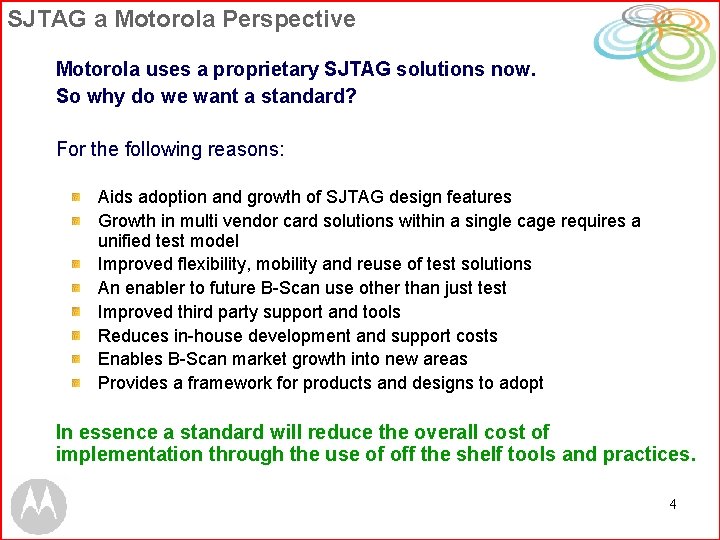 SJTAG a Motorola Perspective

Motorola uses a proprietary SJTAG solutions now.
So why do we want a standard?

For the following reasons:

- Aids adoption and growth of SJTAG design features
- Growth in multi vendor card solutions within a single cage requires a unified test model
- Improved flexibility, mobility and reuse of test solutions
- An enabler to future B-Scan use other than just test
- Improved third party support and tools
- Reduces in-house development and support costs
- Enables B-Scan market growth into new areas
- Provides a framework for products and designs to adopt

In essence a standard will reduce the overall cost of implementation through the use of off the shelf tools and practices.

4